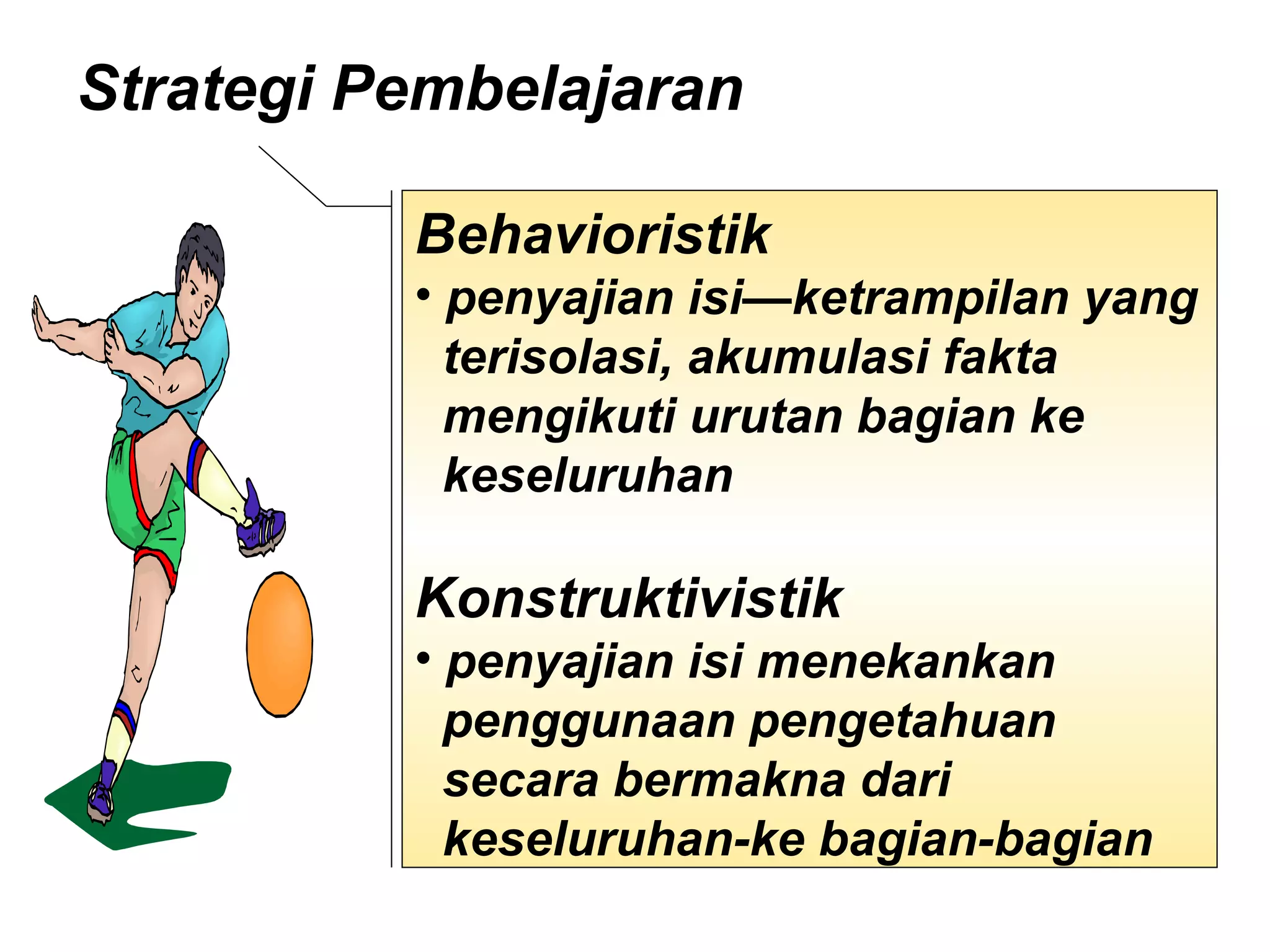 Strategi Pembelajaran

Behavioristik

• penyajian isi—ketrampilan yang terisolasi, akumulasi fakta mengikuti urutan bagian ke keseluruhan

Konstruktivistik

• penyajian isi menekankan penggunaan pengetahuan secara bermakna dari keseluruhan-ke bagian-bagian